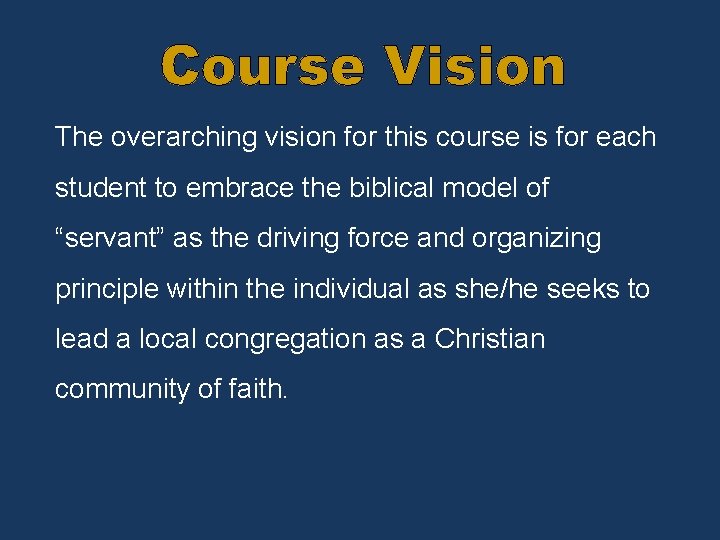 Course Vision

The overarching vision for this course is for each student to embrace the biblical model of “servant” as the driving force and organizing principle within the individual as she/he seeks to lead a local congregation as a Christian community of faith.